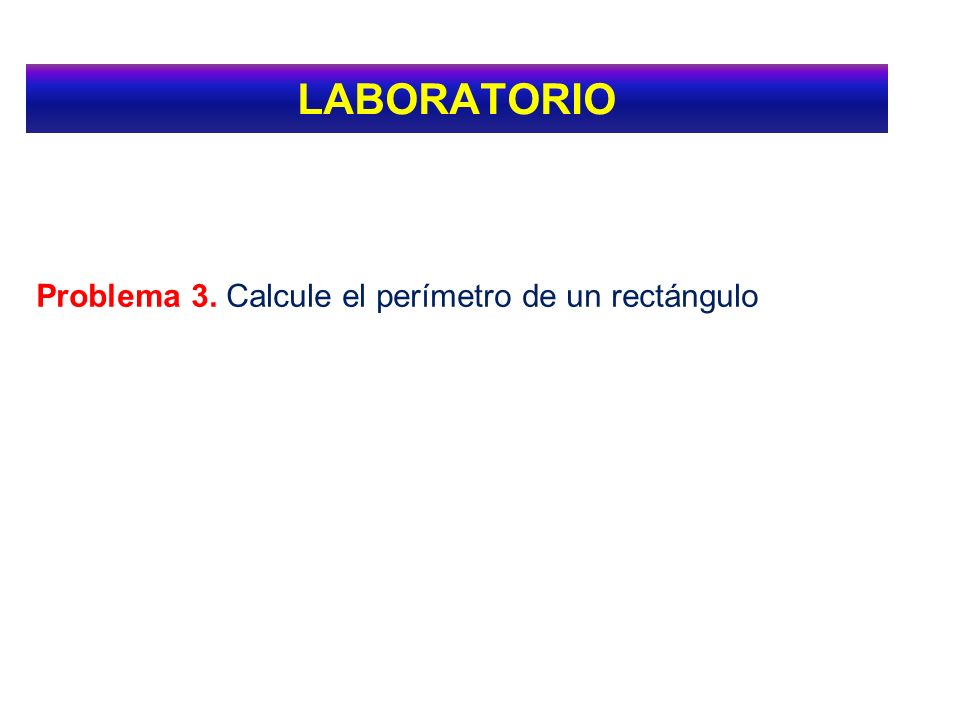 LABORATORIO

Problema 3. Calcule el perímetro de un rectángulo